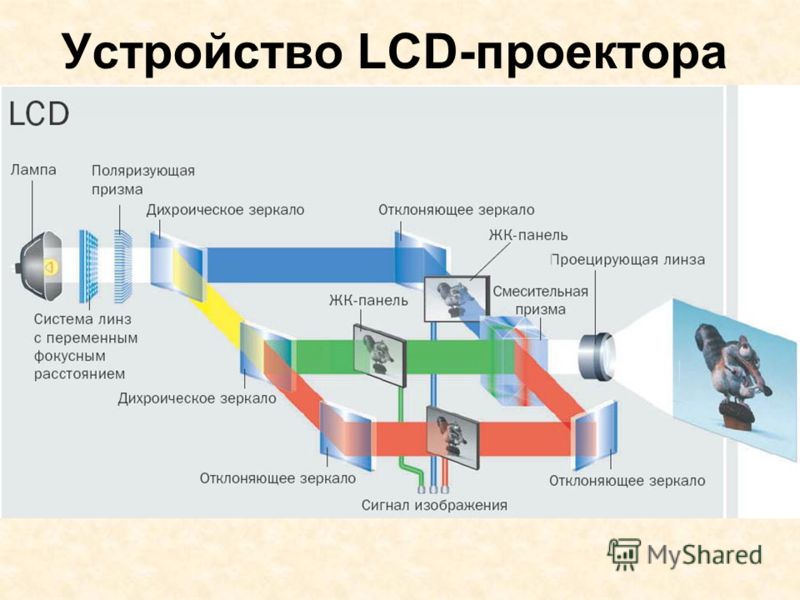 Устройство LCD-проектора

LCD

Лампа

Поляризующая призма

Дихроическое зеркало

Отклоняющее зеркало

ЖК-панель

Проецирующая линза

Смесительная призма

ЖК-панель

Система линз с переменным фокусным расстоянием

Дихроическое зеркало

Отклоняющее зеркало

Отклоняющее зеркало

Сигнал изображения

MyShared